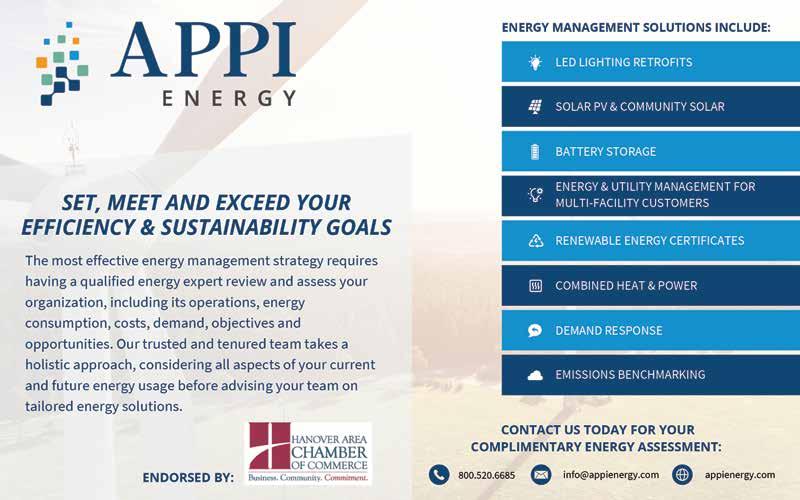 APPI
ENERGY

SET, MEET AND EXCEED YOUR EFFICIENCY & SUSTAINABILITY GOALS

The most effective energy management strategy requires having a qualified energy expert review and assess your organization, including its operations, energy consumption, costs, demand, objectives and opportunities. Our trusted and tenured team takes a holistic approach, considering all aspects of your current and future energy usage before advising your team on tailored energy solutions.

ENDORSED BY:

HANOVER AREA CHAMBER OF COMMERCE
Business. Community. Commitment.

ENERGY MANAGEMENT SOLUTIONS INCLUDE:

LED LIGHTING RETROFITS

SOLAR PV & COMMUNITY SOLAR

BATTERY STORAGE

ENERGY & UTILITY MANAGEMENT FOR MULTI-FACILITY CUSTOMERS

RENEWABLE ENERGY CERTIFICATES

COMBINED HEAT & POWER

DEMAND RESPONSE

EMISSIONS BENCHMARKING

CONTACT US TODAY FOR YOUR COMPLIMENTARY ENERGY ASSESSMENT:

800.520.6685 info@appienergy.com appienergy.com